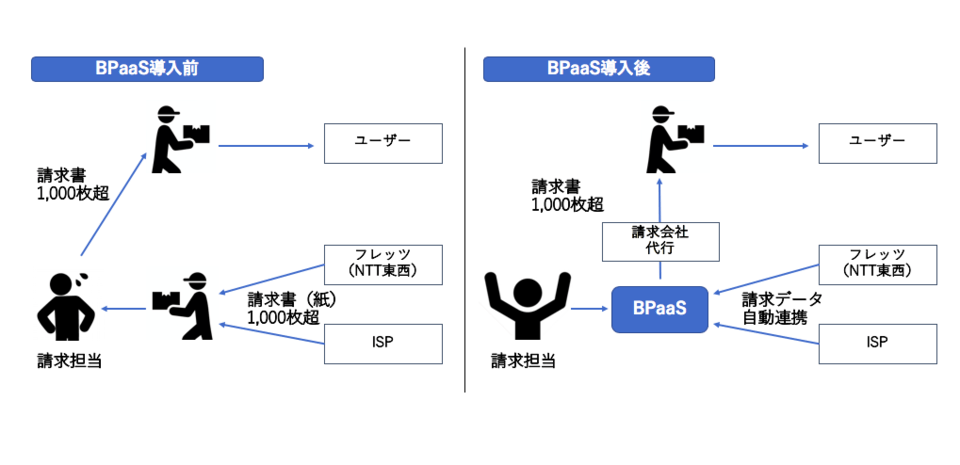 BPaaS導入前

ユーザー

請求書
1,000枚超

フレッツ
(NTT東西)

請求書（紙）
1,000枚超

ISP

請求担当

BPaaS導入後

ユーザー

請求書
1,000枚超

請求会社
代行

フレッツ
(NTT東西)

BPaaS

請求データ
自動連携

ISP

請求担当